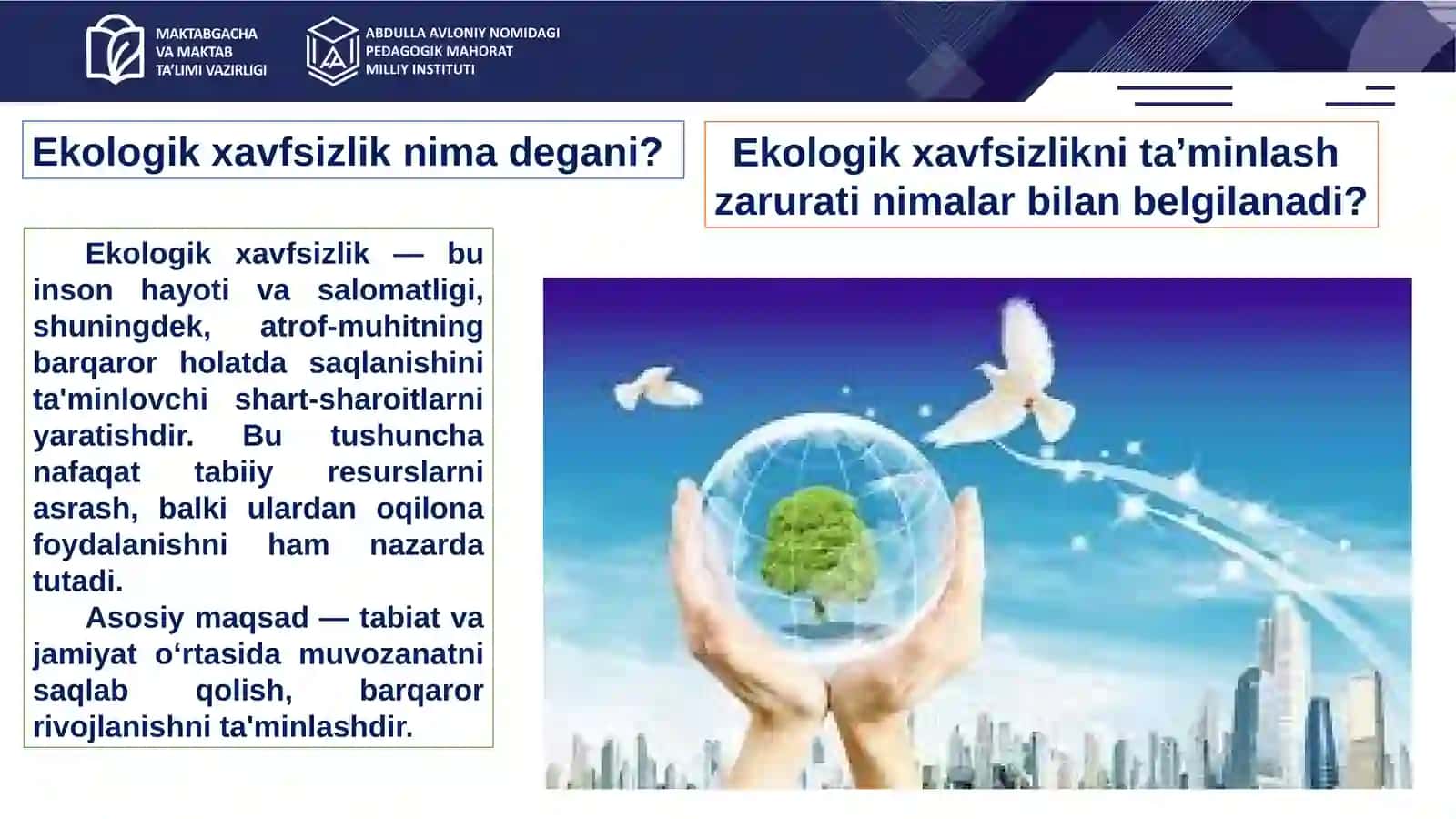 MAKTABGACHA VA MAKTAB TA'LIMI VAZIRLIGI

ABDULLA AVLONIY NOMIDAGI PEDAGOGIK MAHORAT MILLIY INSTITUTI

Ekologik xavfsizlik nima degani?

Ekologik xavfsizlikni ta’minlash zarurati nimalar bilan belgilanadi?

Ekologik xavfsizlik — bu inson hayoti va salomatligi, shuningdek, atrof-muhitning barqaror holatda saqlanishini ta'minlovchi shart-sharoitlarni yaratishdir. Bu tushuncha nafaqat tabiiy resurslarni asrash, balki ulardan oqilona foydalanishni ham nazarda tutadi.

Asosiy maqsad — tabiat va jamiyat o‘rtasida muvozanatni saqlab qolish, barqaror rivojlanishni ta'minlashdir.